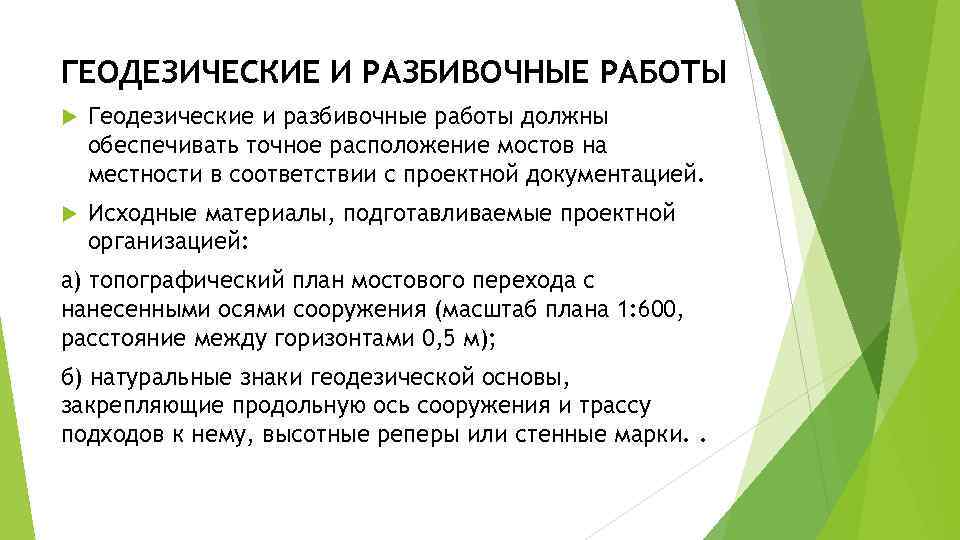 ГЕОДЕЗИЧЕСКИЕ И РАЗБИВОЧНЫЕ РАБОТЫ

Геодезические и разбивочные работы должны обеспечивать точное расположение мостов на местности в соответствии с проектной документацией.

Исходные материалы, подготавливаемые проектной организацией:

а) топографический план мостового перехода с нанесенными осями сооружения (масштаб плана 1:600, расстояние между горизонтами 0,5 м);

б) натуральные знаки геодезической основы, закрепляющие продольную ось сооружения и трассу подходов к нему, высотные реперы или стенные марки. .